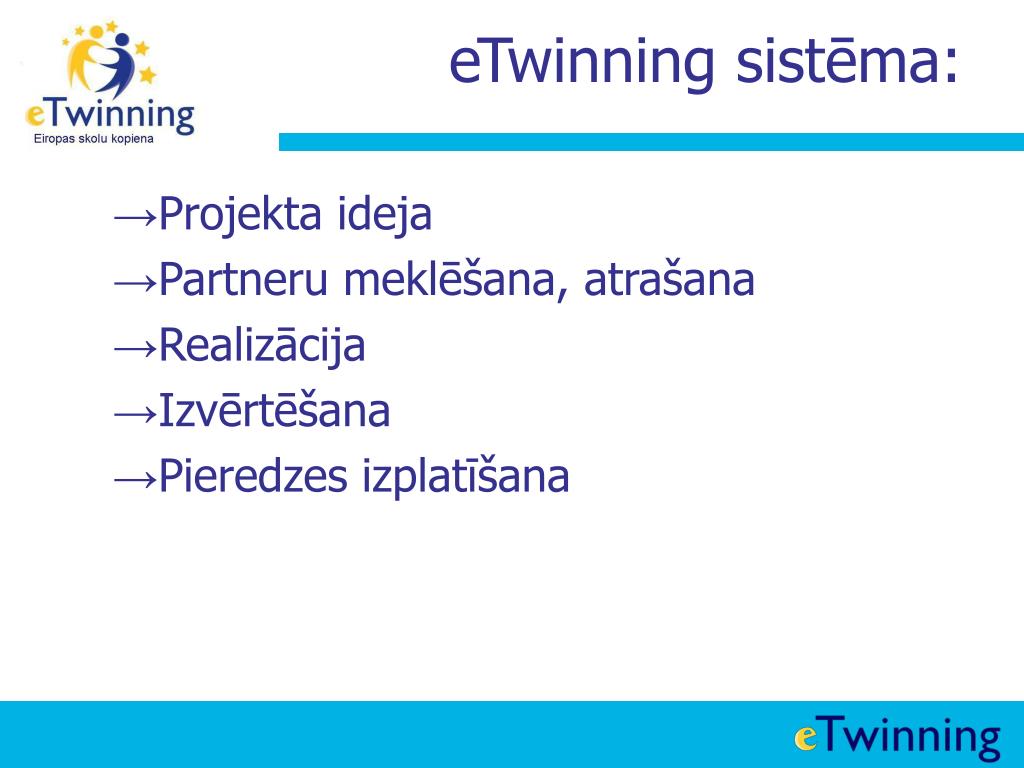 eTwinning
Eiropas skolu kopiena

eTwinning sistēma:

→Projekta ideja
→Partneru meklēšana, atrašana
→Realizācija
→Izvērtēšana
→Pieredzes izplatīšana

eTwinning